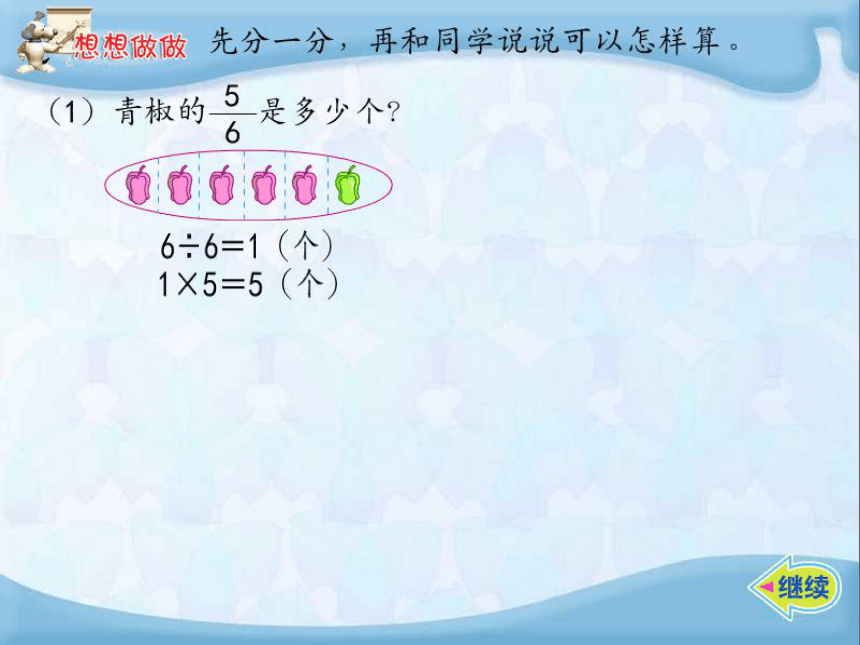 想想做做 先分一分，再和同学说说可以怎样算。

（1）青椒的$\frac{5}{6}$是多少个？

$6\div6=1$（个）
$1\times5=5$（个）

继续